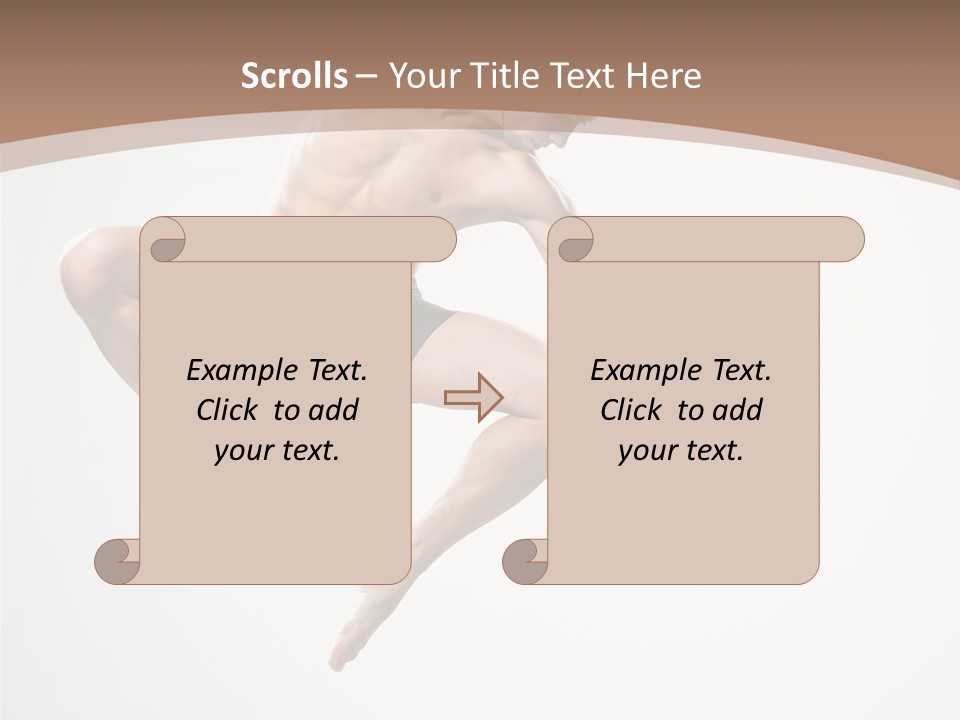 Scrolls – Your Title Text Here

Example Text. Click to add your text.

Example Text. Click to add your text.